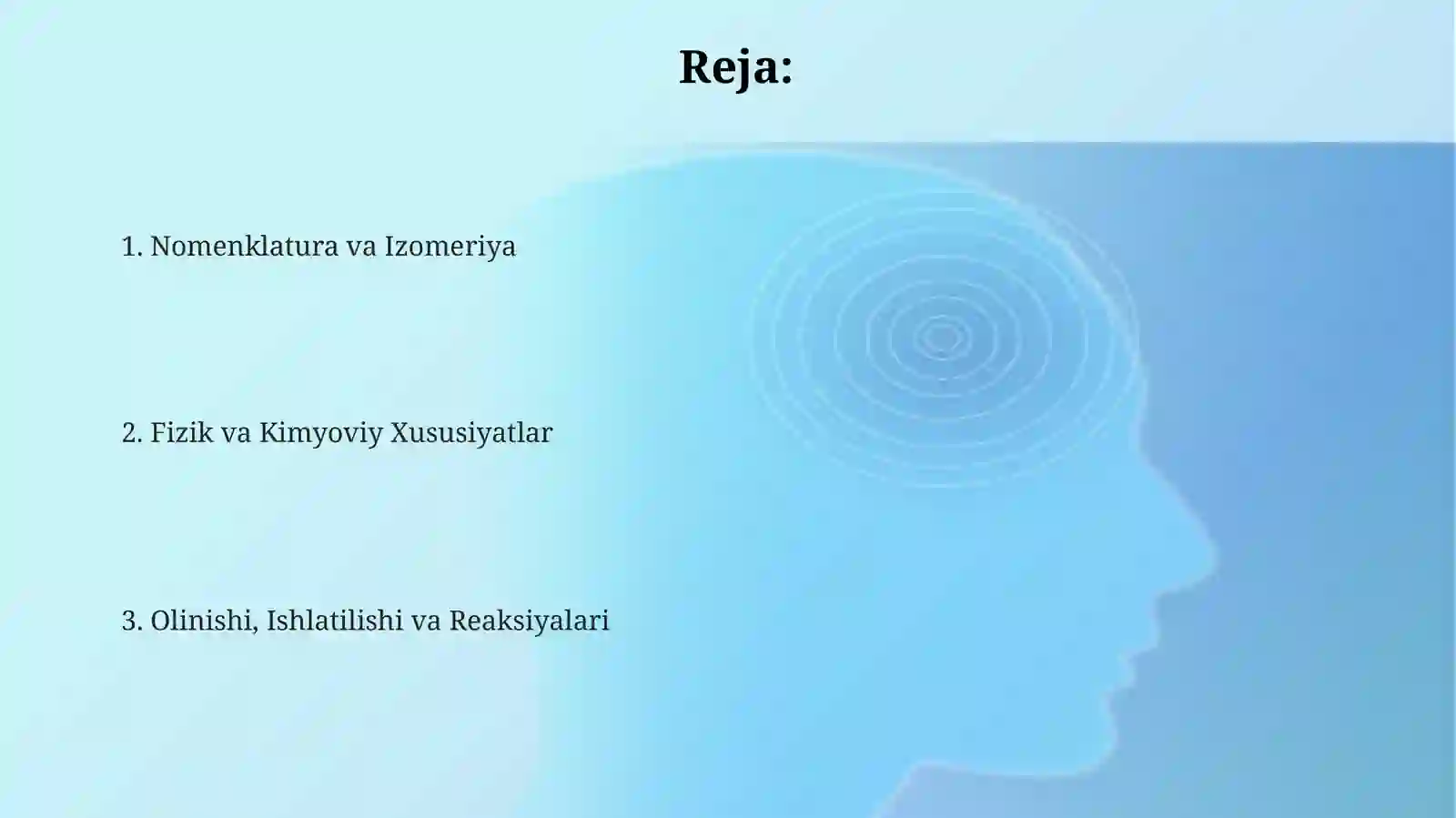 Reja:

1. Nomenklatura va Izomeriya

2. Fizik va Kimyoviy Xususiyatlar

3. Olinishi, Ishlatilishi va Reaksiyalari